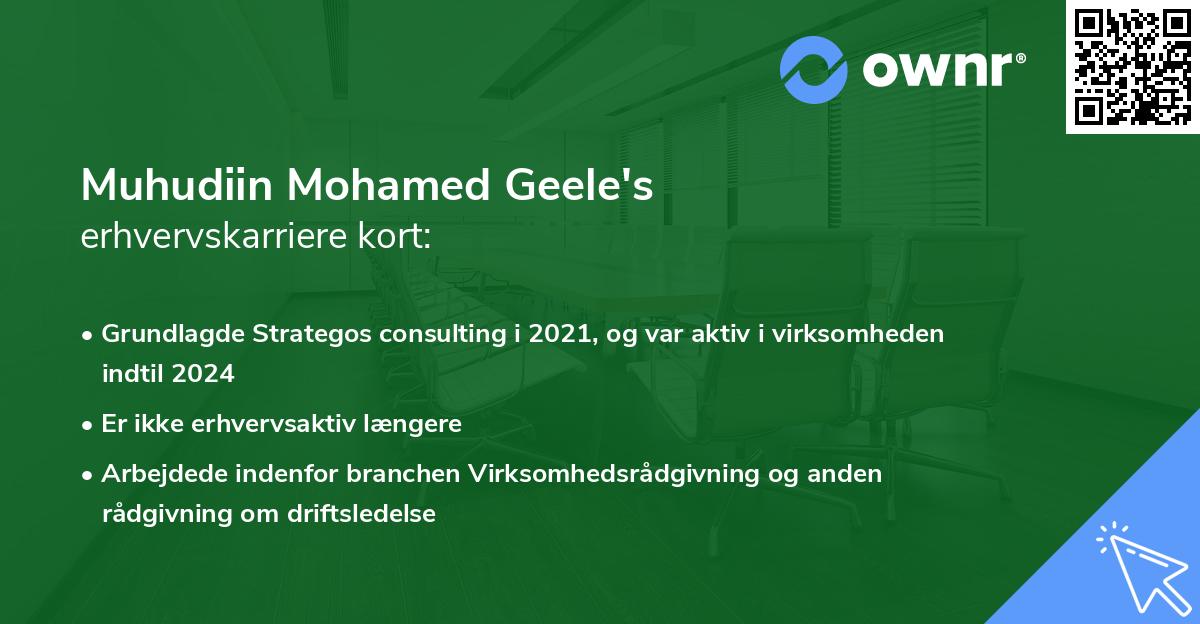 ownr®

Muhudiin Mohamed Geele's
erhvervskarriere kort:

• Grundlagde Strategos consulting i 2021, og var aktiv i virksomheden indtil 2024
• Er ikke erhvervsaktiv længere
• Arbejdede indenfor branchen Virksomhedsrådgivning og anden rådgivning om driftsledelse